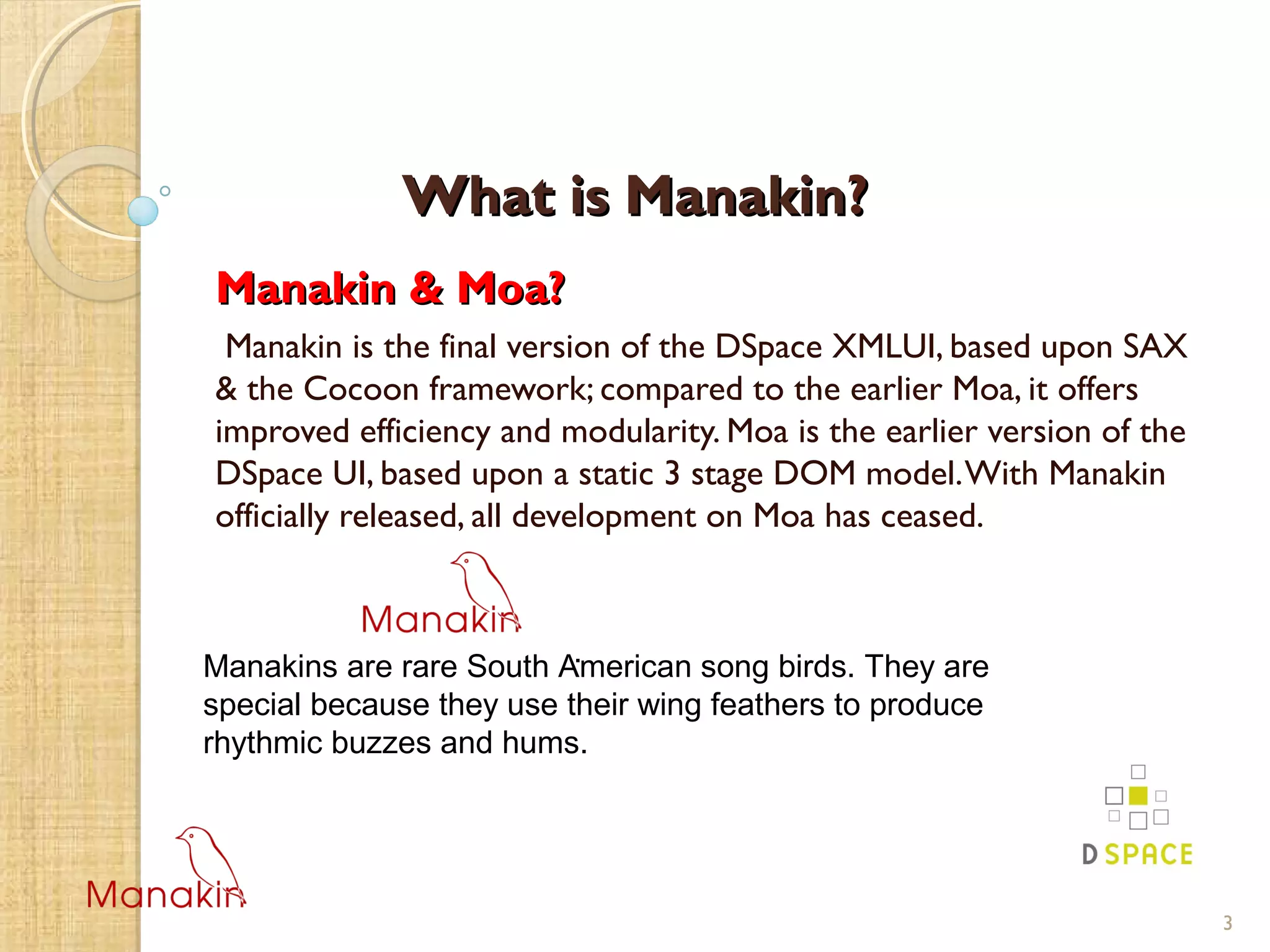 What is Manakin?

Manakin & Moa?

Manakin is the final version of the DSpace XMLUI, based upon SAX & the Cocoon framework; compared to the earlier Moa, it offers improved efficiency and modularity. Moa is the earlier version of the DSpace UI, based upon a static 3 stage DOM model. With Manakin officially released, all development on Moa has ceased.

Manakin

Manakins are rare South American song birds. They are special because they use their wing feathers to produce rhythmic buzzes and hums.

Manakin

D SPACE

3